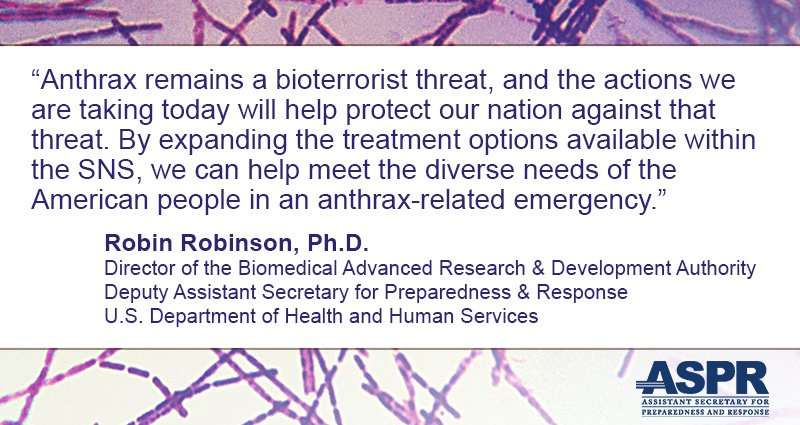 “Anthrax remains a bioterrorist threat, and the actions we are taking today will help protect our nation against that threat. By expanding the treatment options available within the SNS, we can help meet the diverse needs of the American people in an anthrax-related emergency.”

Robin Robinson, Ph.D.
Director of the Biomedical Advanced Research & Development Authority
Deputy Assistant Secretary for Preparedness & Response
U.S. Department of Health and Human Services

ASPR
ASSISTANT SECRETARY FOR
PREPAREDNESS AND RESPONSE